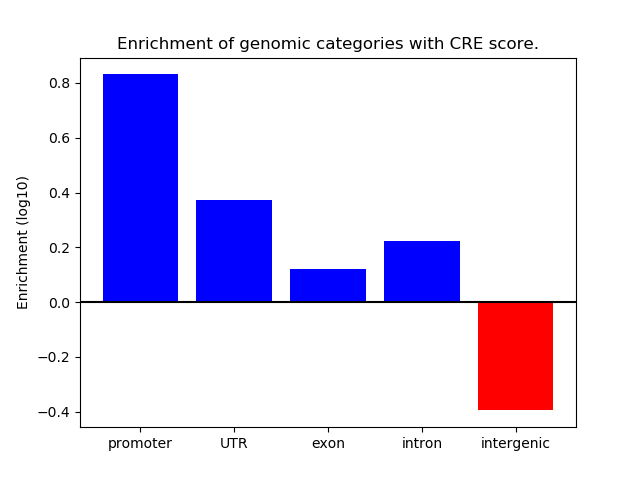 Enrichment of genomic categories with CRE score.

Enrichment (log10)

0.8
0.6
0.4
0.2
0.0
−0.2
−0.4

promoter
UTR
exon
intron
intergenic